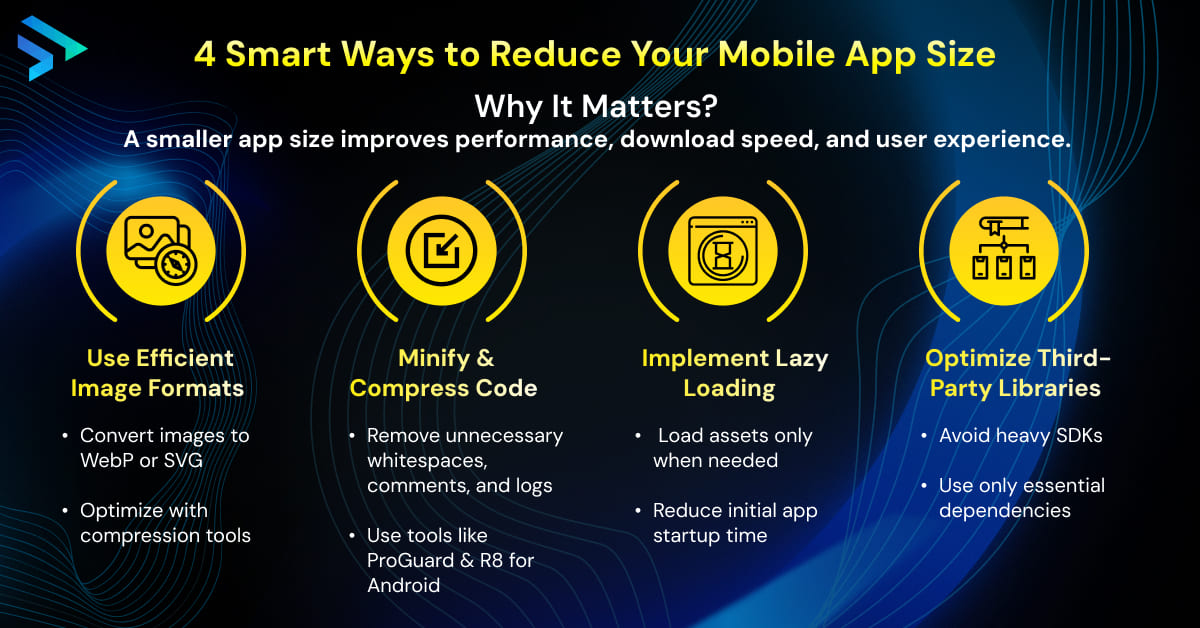 4 Smart Ways to Reduce Your Mobile App Size

Why It Matters?

A smaller app size improves performance, download speed, and user experience.

Use Efficient Image Formats

• Convert images to WebP or SVG

• Optimize with compression tools

Minify & Compress Code

• Remove unnecessary whitespaces, comments, and logs

• Use tools like ProGuard & R8 for Android

Implement Lazy Loading

• Load assets only when needed

• Reduce initial app startup time

Optimize Third-Party Libraries

• Avoid heavy SDKs

• Use only essential dependencies